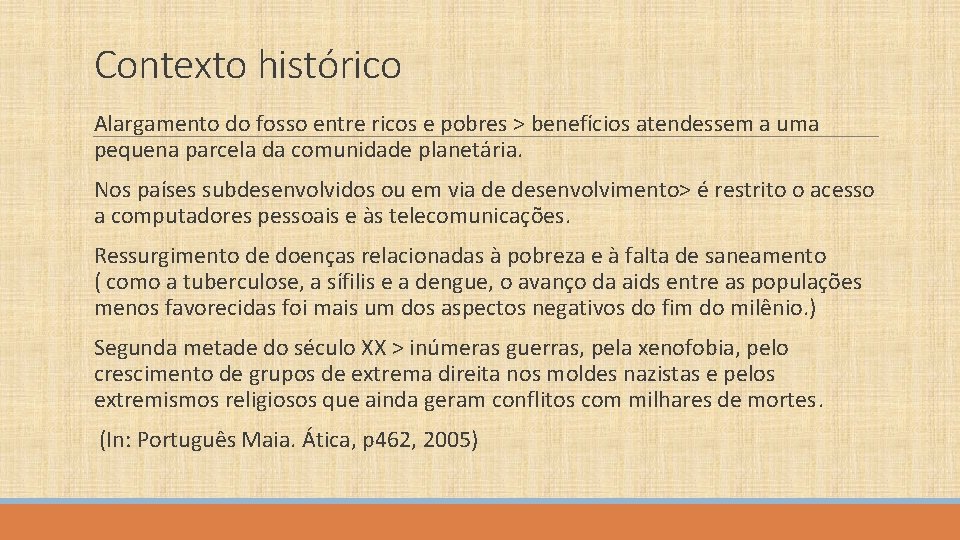 Contexto histórico

Alargamento do fosso entre ricos e pobres > benefícios atendessem a uma pequena parcela da comunidade planetária.

Nos países subdesenvolvidos ou em via de desenvolvimento> é restrito o acesso a computadores pessoais e às telecomunicações.

Ressurgimento de doenças relacionadas à pobreza e à falta de saneamento ( como a tuberculose, a sífilis e a dengue, o avanço da aids entre as populações menos favorecidas foi mais um dos aspectos negativos do fim do milênio.)

Segunda metade do século XX > inúmeras guerras, pela xenofobia, pelo crescimento de grupos de extrema direita nos moldes nazistas e pelos extremismos religiosos que ainda geram conflitos com milhares de mortes.

(In: Português Maia. Ática, p462, 2005)